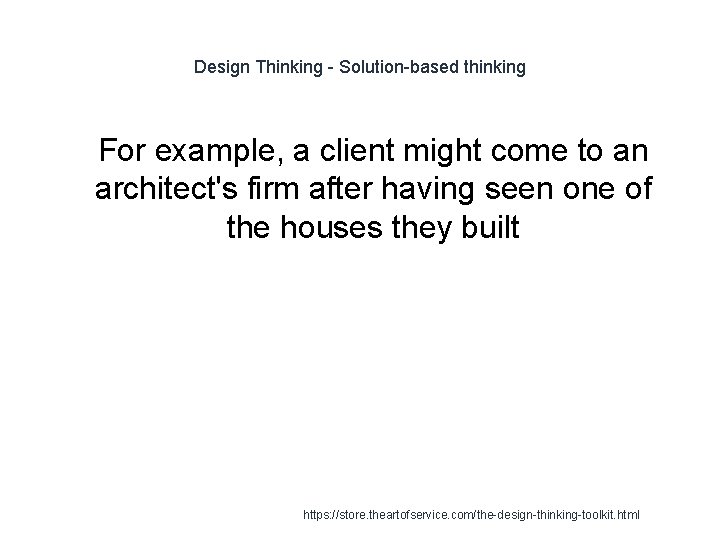 Design Thinking - Solution-based thinking

For example, a client might come to an architect's firm after having seen one of the houses they built

https://store.theartofservice.com/the-design-thinking-toolkit.html